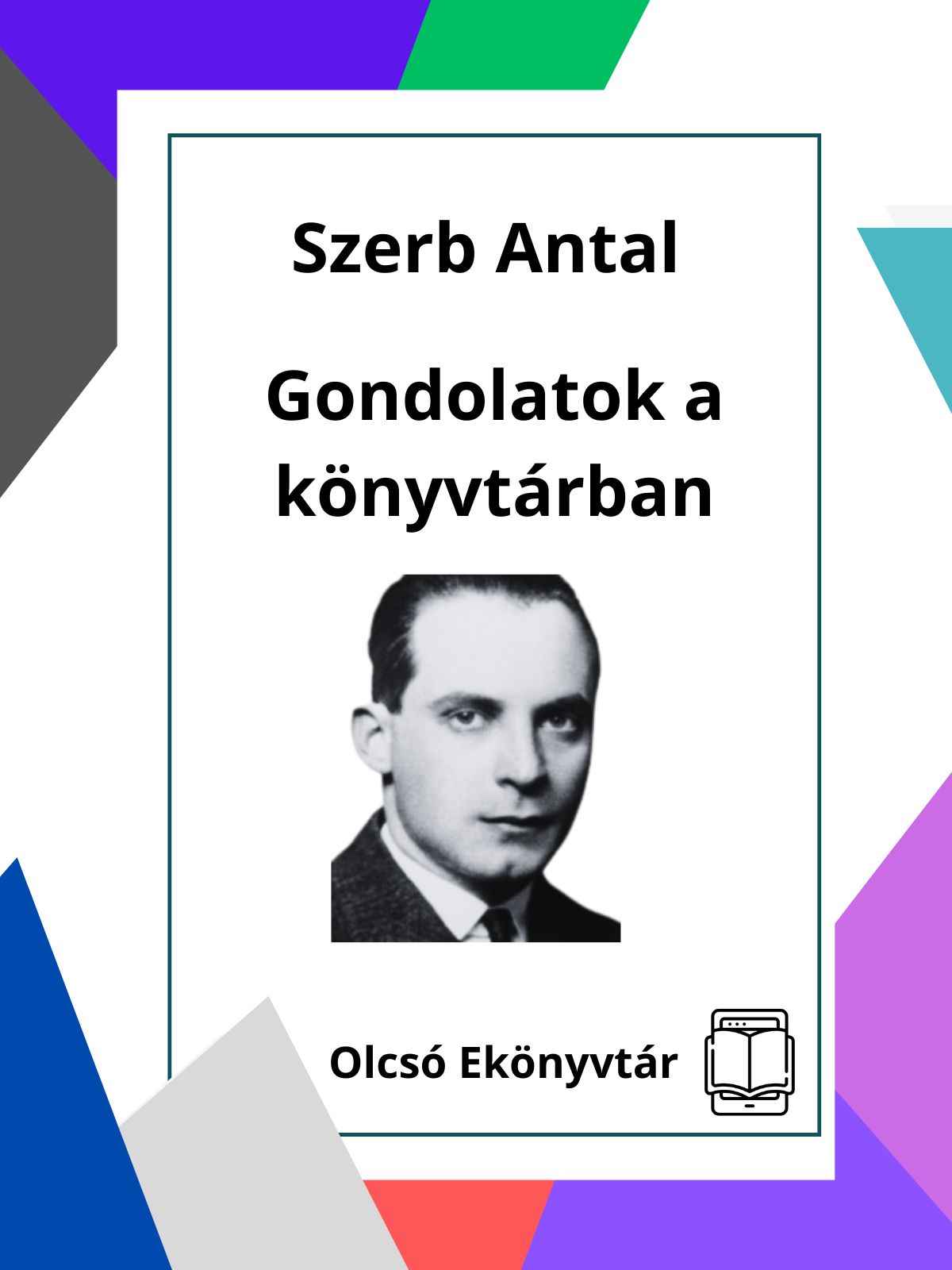 Szerb Antal

Gondolatok a könyvtárban

Olcsó Ekönyvtár